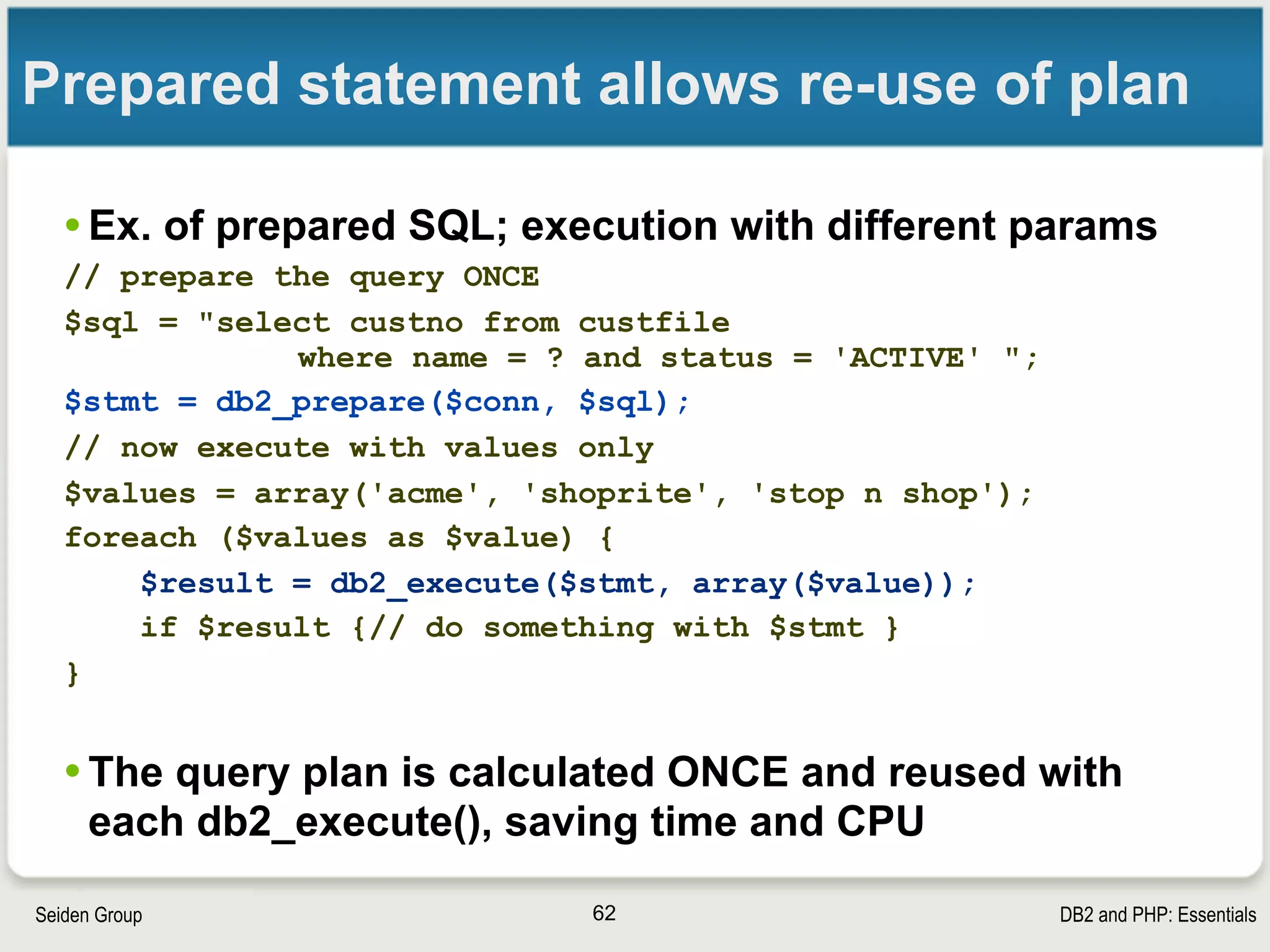 Prepared statement allows re-use of plan

• Ex. of prepared SQL; execution with different params

// prepare the query ONCE
$sql = "select custno from custfile
            where name = ? and status = 'ACTIVE' ";
$stmt = db2_prepare($conn, $sql);
// now execute with values only
$values = array('acme', 'shoprite', 'stop n shop');
foreach ($values as $value) {
    $result = db2_execute($stmt, array($value));
    if $result {// do something with $stmt }
}

• The query plan is calculated ONCE and reused with each db2_execute(), saving time and CPU

Seiden Group
62
DB2 and PHP: Essentials